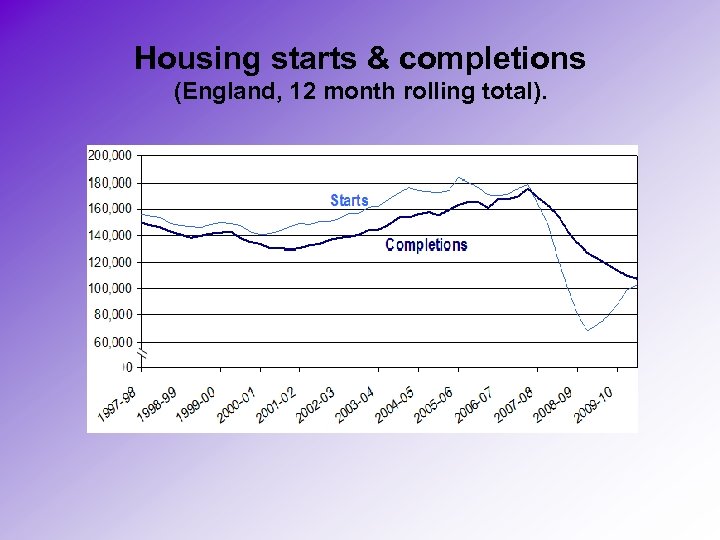 Housing starts & completions
(England, 12 month rolling total).

200,000
180,000
160,000
140,000
120,000
100,000
80,000
60,000
0

Starts
Completions

1997-98
1998-99
1999-00
2000-01
2001-02
2002-03
2003-04
2004-05
2005-06
2006-07
2007-08
2008-09
2009-10